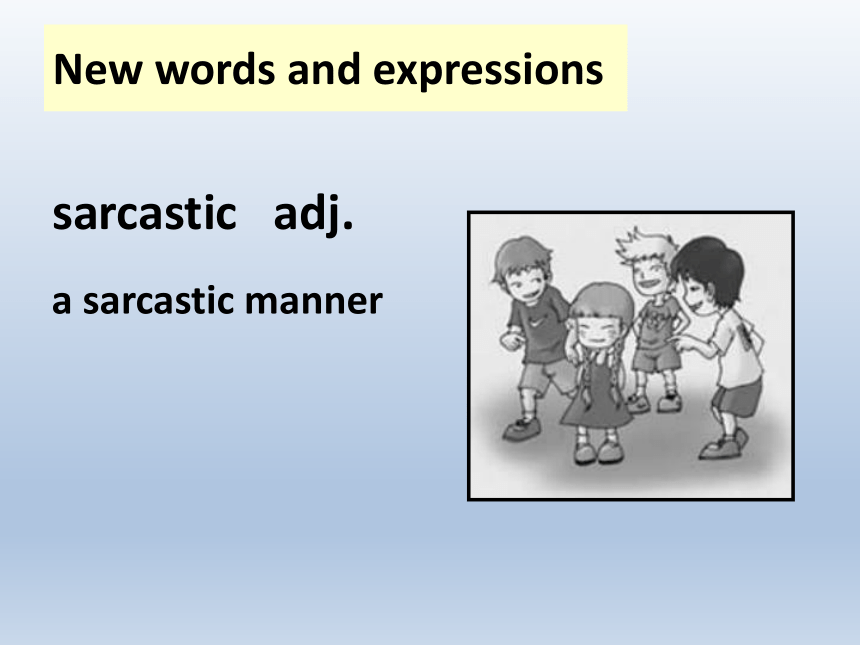 New words and expressions

sarcastic adj.

a sarcastic manner